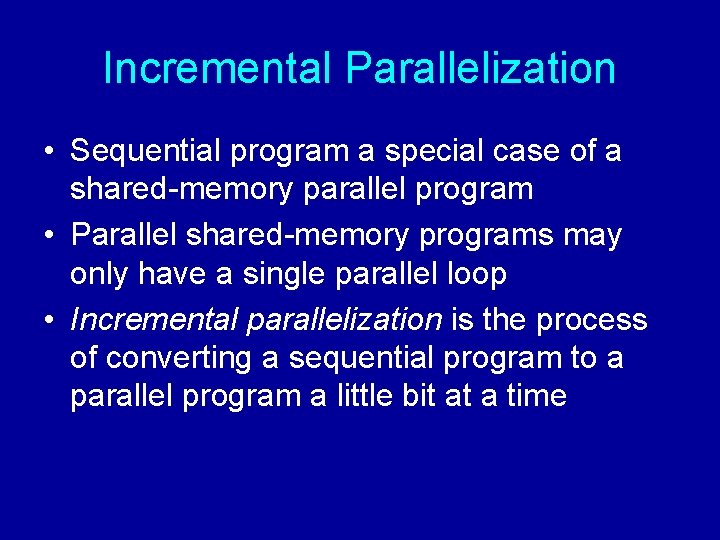 Incremental Parallelization

• Sequential program a special case of a shared-memory parallel program
• Parallel shared-memory programs may only have a single parallel loop
• Incremental parallelization is the process of converting a sequential program to a parallel program a little bit at a time